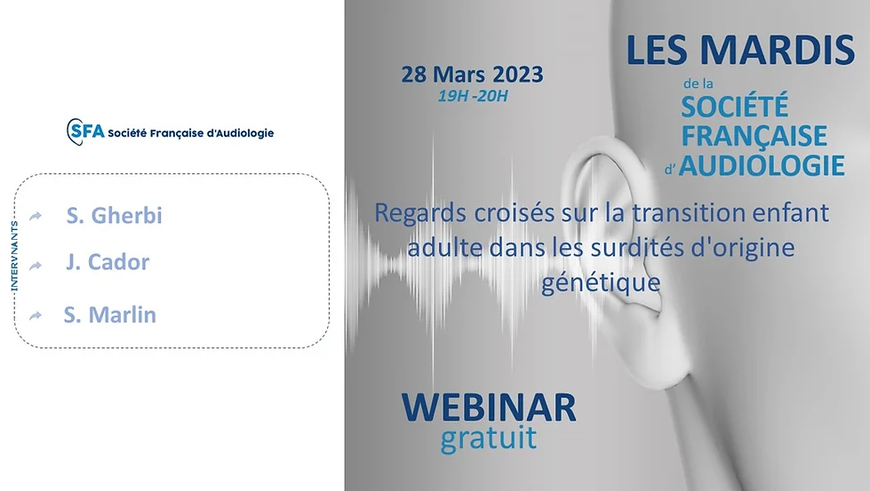 SFA Société Française d'Audiologie

INTERVENANTS

S. Gherbi

J. Cador

S. Marlin

28 Mars 2023
19H -20H

LES MARDIS
de la
SOCIÉTÉ FRANÇAISE
d' AUDIOLOGIE

Regards croisés sur la transition enfant adulte dans les surdités d'origine génétique

WEBINAR
gratuit